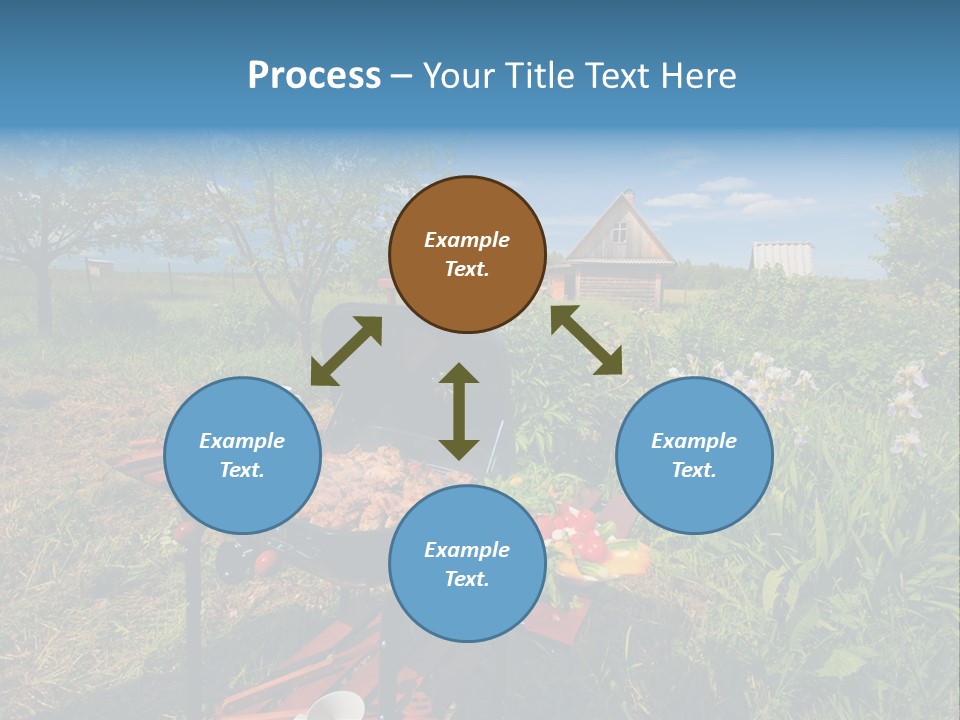 Process – Your Title Text Here

Example Text.

Example Text.

Example Text.

Example Text.